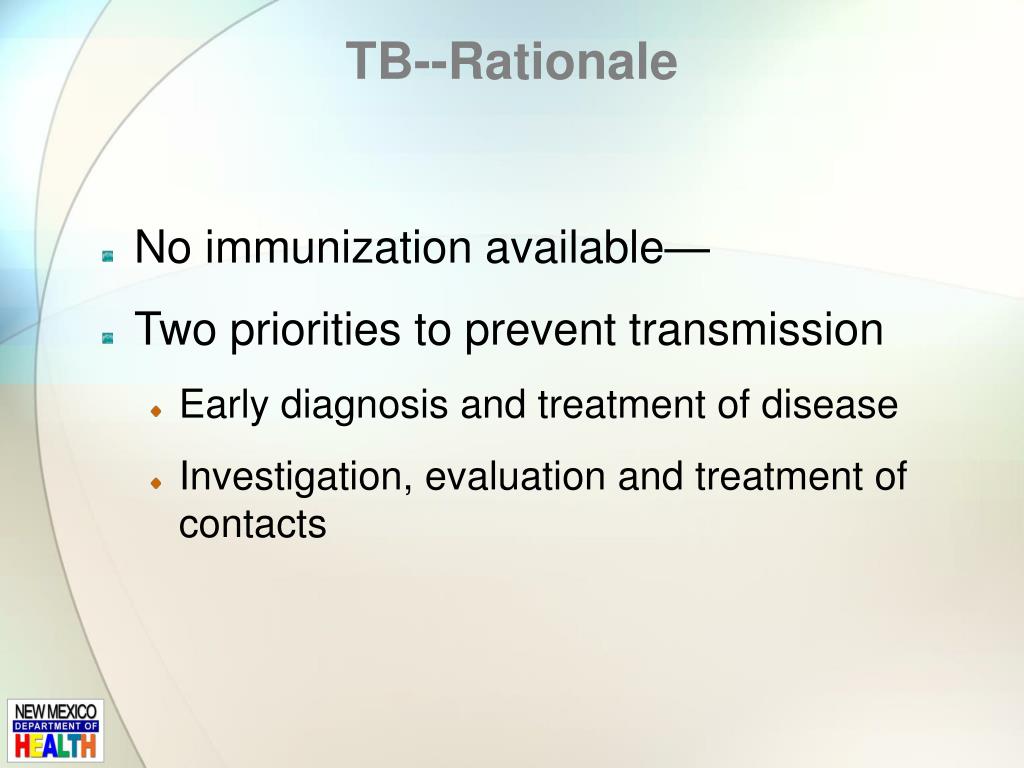 TB--Rationale

No immunization available—

Two priorities to prevent transmission

Early diagnosis and treatment of disease

Investigation, evaluation and treatment of contacts

NEW MEXICO
DEPARTMENT OF
HEALTH